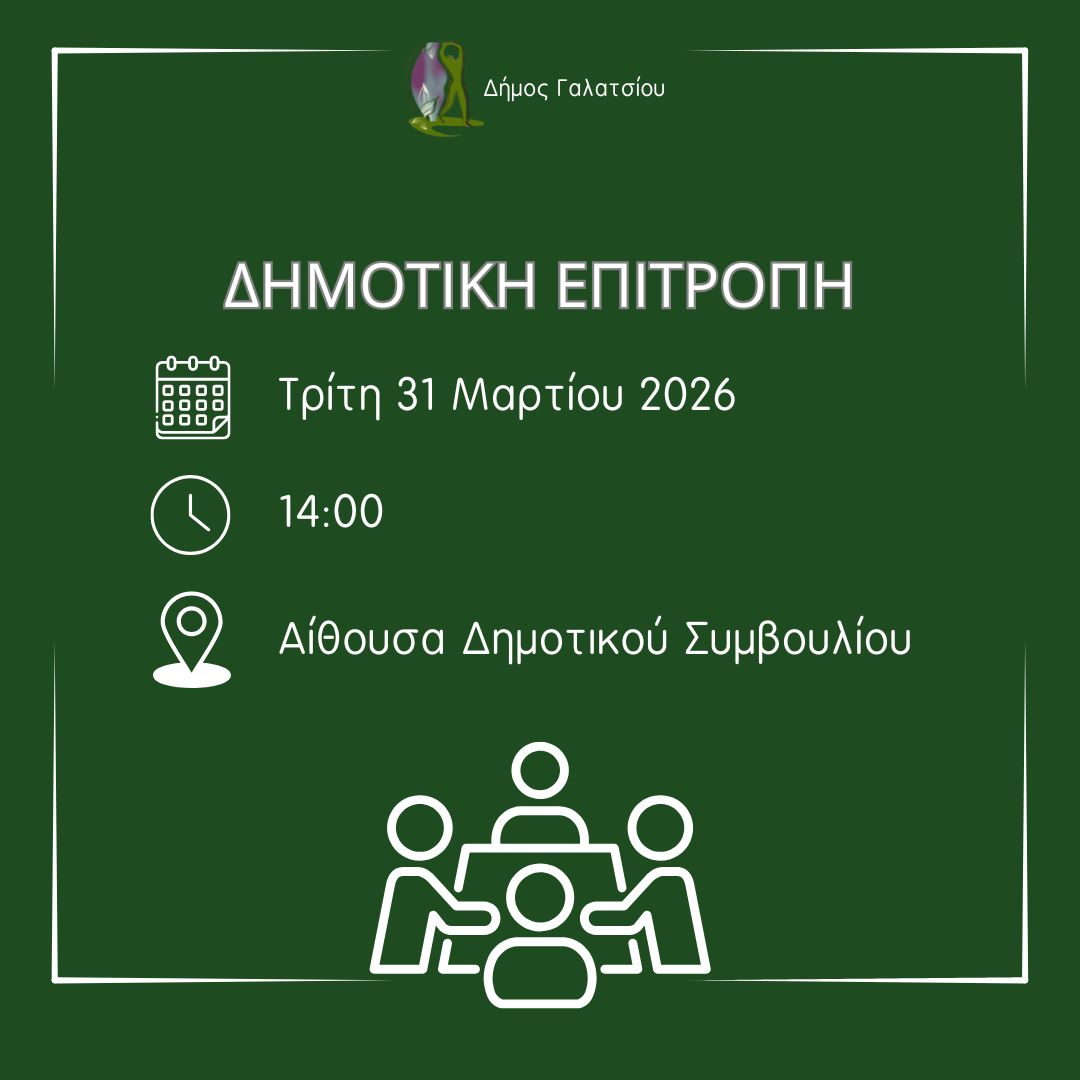 Δήμος Γαλατσίου

ΔΗΜΟΤΙΚΗ ΕΠΙΤΡΟΠΗ

Τρίτη 31 Μαρτίου 2026

14:00

Αίθουσα Δημοτικού Συμβουλίου